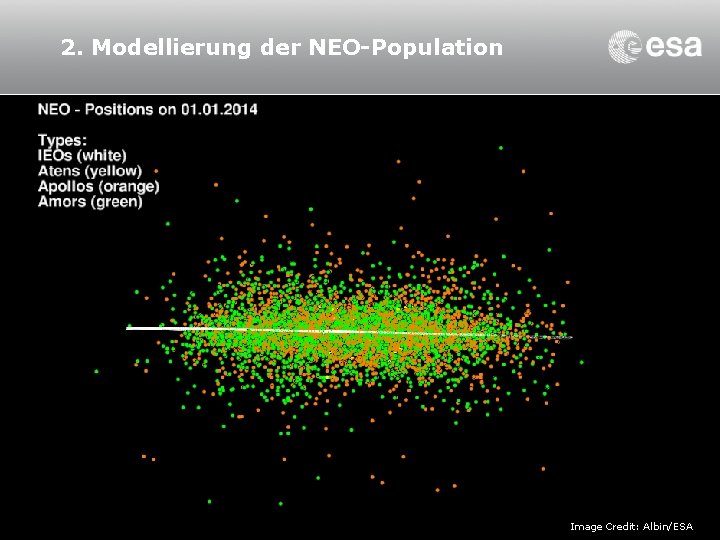 2. Modellierung der NEO-Population

esa

NEO - Positions on 01.01.2014

Types:
IEOs (white)
Atens (yellow)
Apollos (orange)
Amors (green)

Image Credit: Albin/ESA